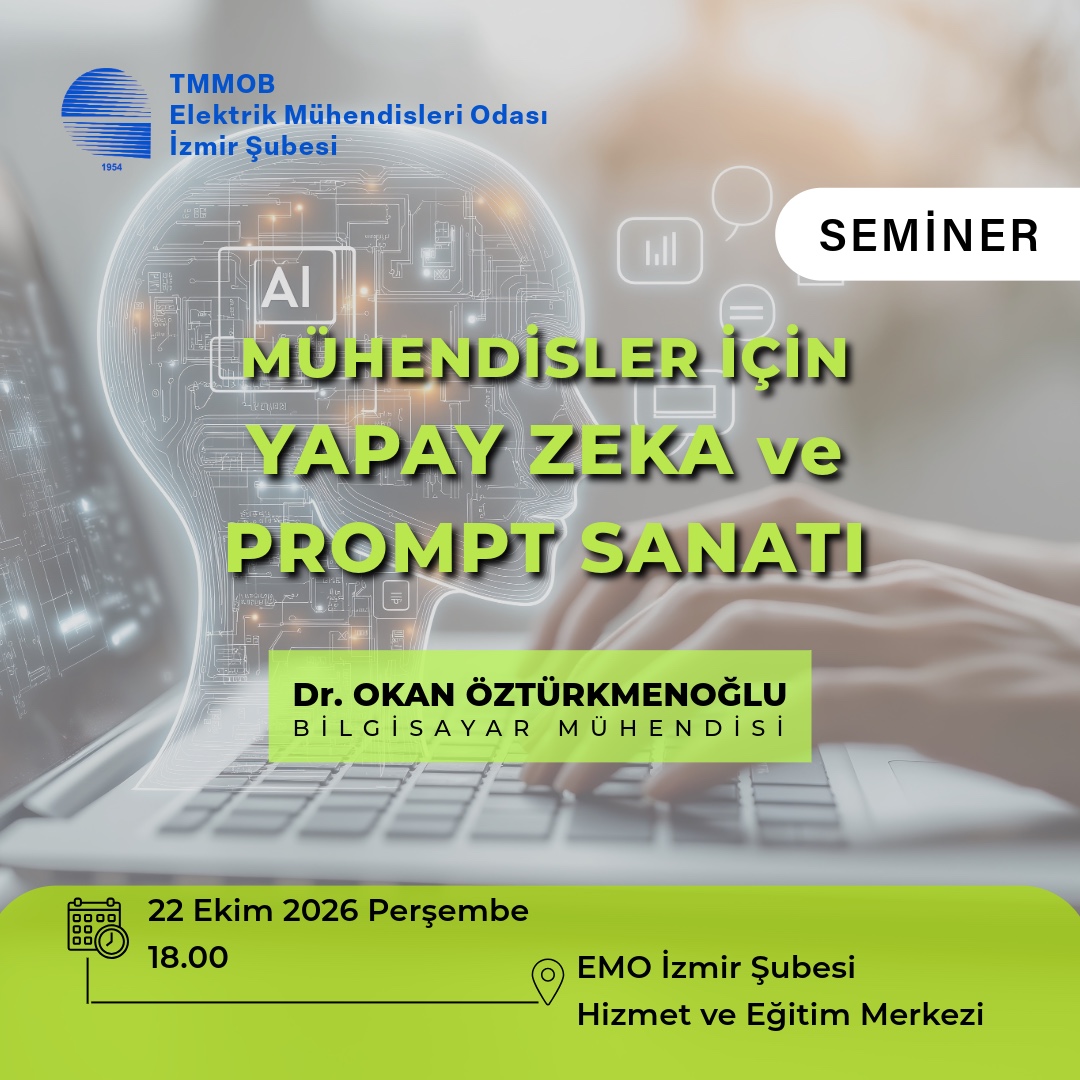 1954

TMMOB
Elektrik Mühendisleri Odası
İzmir Şubesi

SEMİNER

AI

MÜHENDİSLER İÇİN
YAPAY ZEKA ve
PROMPT SANATI

Dr. OKAN ÖZTÜRKMENOĞLU
BİLGİSAYAR MÜHENDİSİ

22 Ekim 2026 Perşembe
18.00

EMO İzmir Şubesi
Hizmet ve Eğitim Merkezi